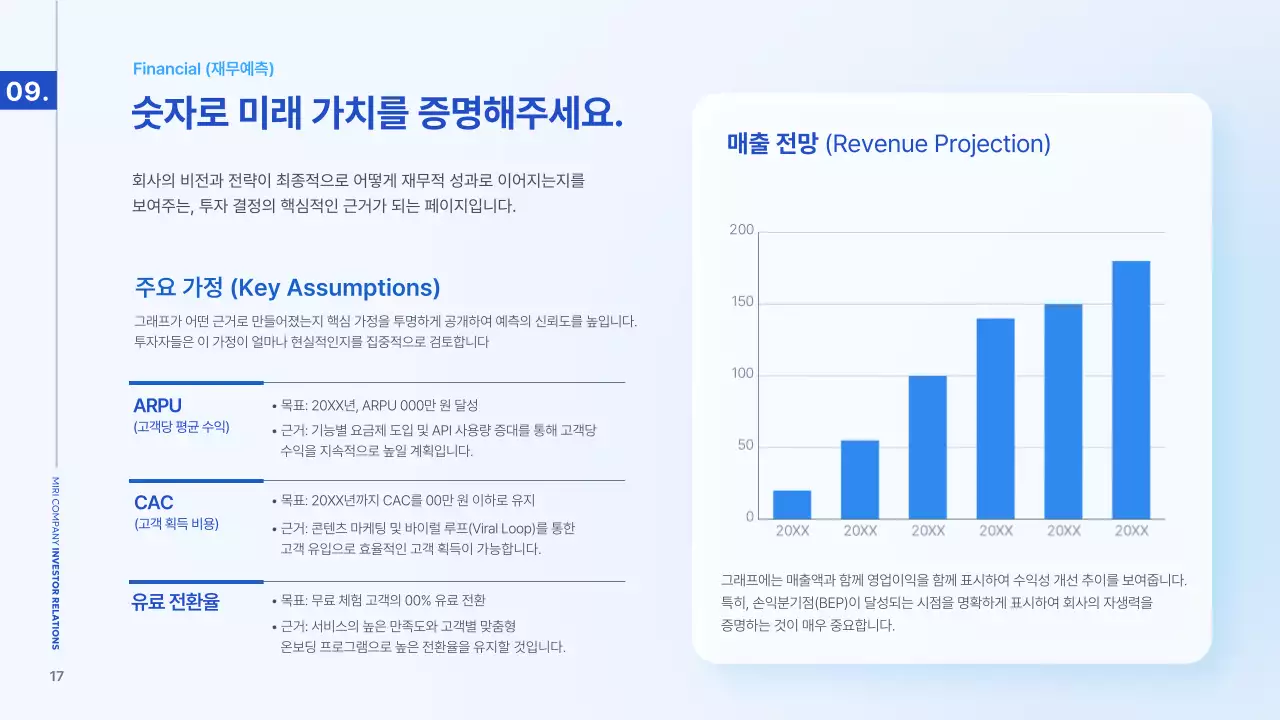 09.

Financial (재무예측)

숫자로 미래 가치를 증명해주세요.

회사의 비전과 전략이 최종적으로 어떻게 재무적 성과로 이어지는지를 보여주는, 투자 결정의 핵심적인 근거가 되는 페이지입니다.

주요 가정 (Key Assumptions)

그래프가 어떤 근거로 만들어졌는지 핵심 가정을 투명하게 공개하여 예측의 신뢰도를 높입니다. 투자자들은 이 가정이 얼마나 현실적인지를 집중적으로 검토합니다

ARPU
(고객당 평균 수익)

• 목표: 20XX년, ARPU 000만 원 달성
• 근거: 기능별 요금제 도입 및 API 사용량 증대를 통해 고객당 수익을 지속적으로 높일 계획입니다.

CAC
(고객 획득 비용)

• 목표: 20XX년까지 CAC를 00만 원 이하로 유지
• 근거: 콘텐츠 마케팅 및 바이럴 루프(Viral Loop)를 통한 고객 유입으로 효율적인 고객 획득이 가능합니다.

유료 전환율

• 목표: 무료 체험 고객의 00% 유료 전환
• 근거: 서비스의 높은 만족도와 고객별 맞춤형 온보딩 프로그램으로 높은 전환율을 유지할 것입니다.

매출 전망 (Revenue Projection)

200
150
100
50
0
20XX 20XX 20XX 20XX 20XX 20XX

그래프에는 매출액과 함께 영업이익을 함께 표시하여 수익성 개선 추이를 보여줍니다. 특히, 손익분기점(BEP)이 달성되는 시점을 명확하게 표시하여 회사의 자생력을 증명하는 것이 매우 중요합니다.

MIRI COMPANY INVESTOR RELATIONS

17